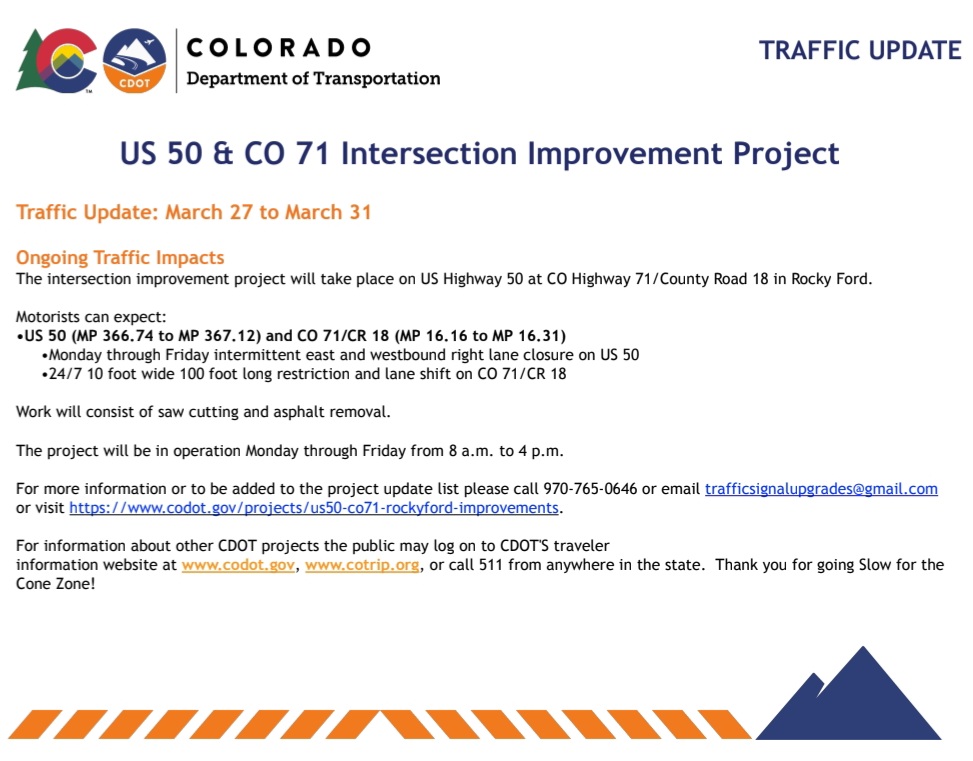 CDOT

COLORADO
Department of Transportation

TRAFFIC UPDATE

US 50 & CO 71 Intersection Improvement Project

Traffic Update: March 27 to March 31

Ongoing Traffic Impacts
The intersection improvement project will take place on US Highway 50 at CO Highway 71/County Road 18 in Rocky Ford.

Motorists can expect:
•US 50 (MP 366.74 to MP 367.12) and CO 71/CR 18 (MP 16.16 to MP 16.31)
•Monday through Friday intermittent east and westbound right lane closure on US 50
•24/7 10 foot wide 100 foot long restriction and lane shift on CO 71/CR 18

Work will consist of saw cutting and asphalt removal.

The project will be in operation Monday through Friday from 8 a.m. to 4 p.m.

For more information or to be added to the project update list please call 970-765-0646 or email trafficsignalupgrades@gmail.com or visit https://www.codot.gov/projects/us50-co71-rockyford-improvements.

For information about other CDOT projects the public may log on to CDOT'S traveler information website at www.codot.gov, www.cotrip.org, or call 511 from anywhere in the state. Thank you for going Slow for the Cone Zone!